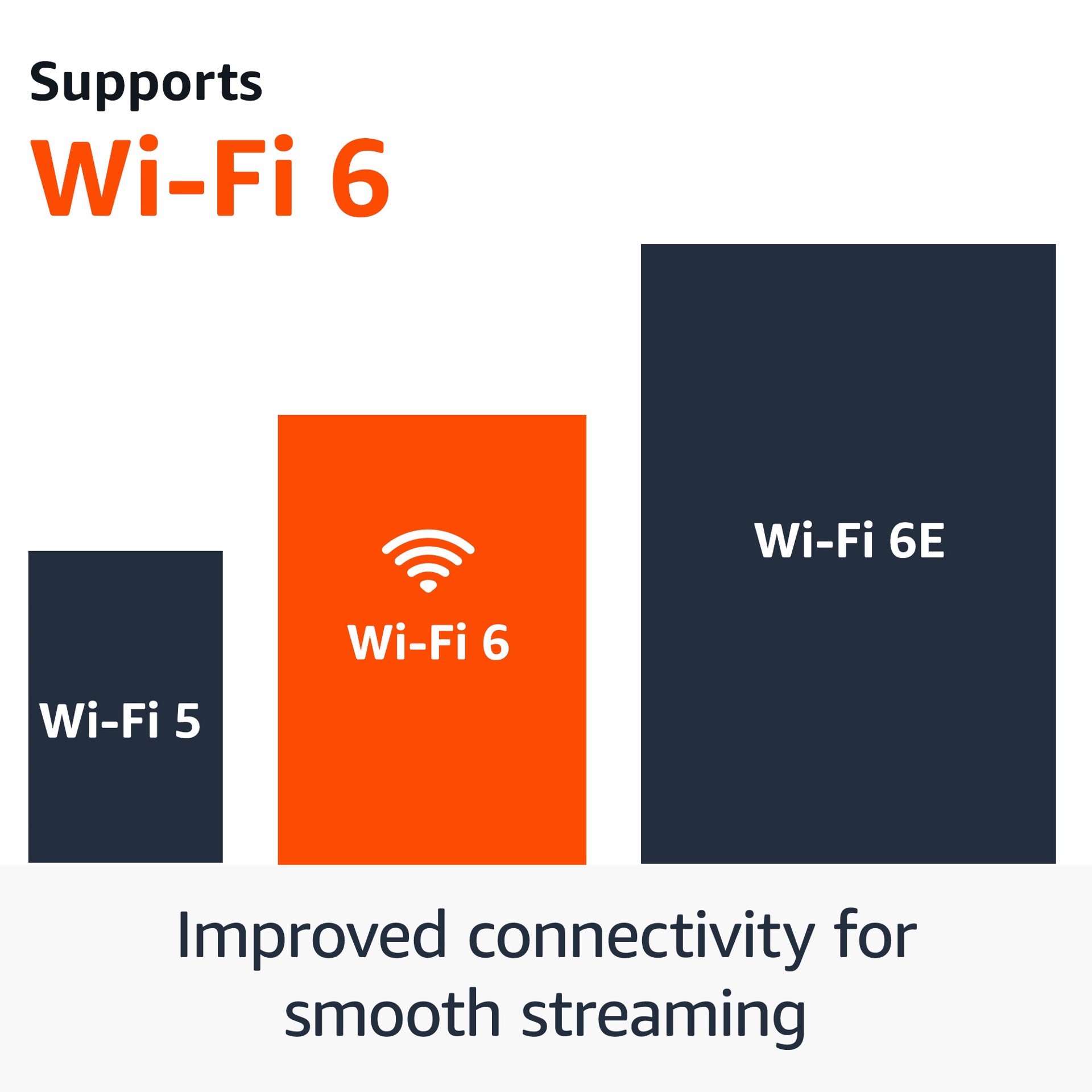 Supports
Wi-Fi 6

Wi-Fi 5

Wi-Fi 6

Wi-Fi 6E

Improved connectivity for smooth streaming